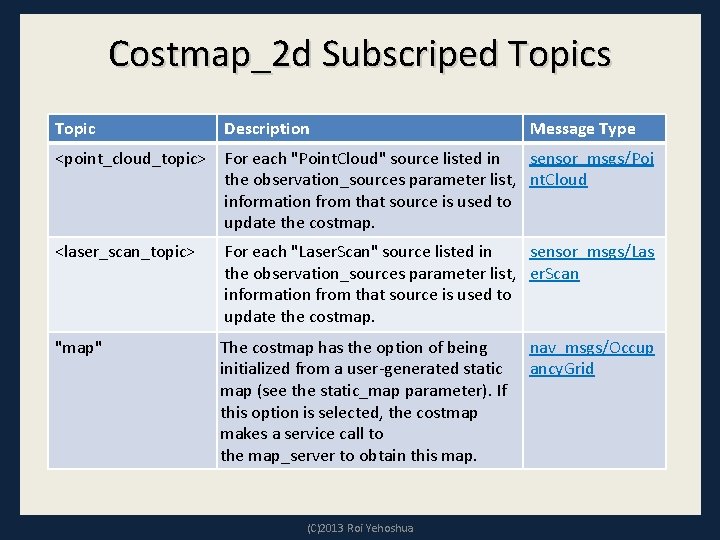 Costmap_2d Subscriped Topics

| Topic | Description | Message Type |
|---|---|---|
| <point_cloud_topic> | For each "PointCloud" source listed in the observation_sources parameter list, information from that source is used to update the costmap. | sensor_msgs/PointCloud |
| <laser_scan_topic> | For each "LaserScan" source listed in the observation_sources parameter list, information from that source is used to update the costmap. | sensor_msgs/LaserScan |
| "map" | The costmap has the option of being initialized from a user-generated static map (see the static_map parameter). If this option is selected, the costmap makes a service call to the map_server to obtain this map. | nav_msgs/OccupancyGrid |

(C)2013 Roi Yehoshua